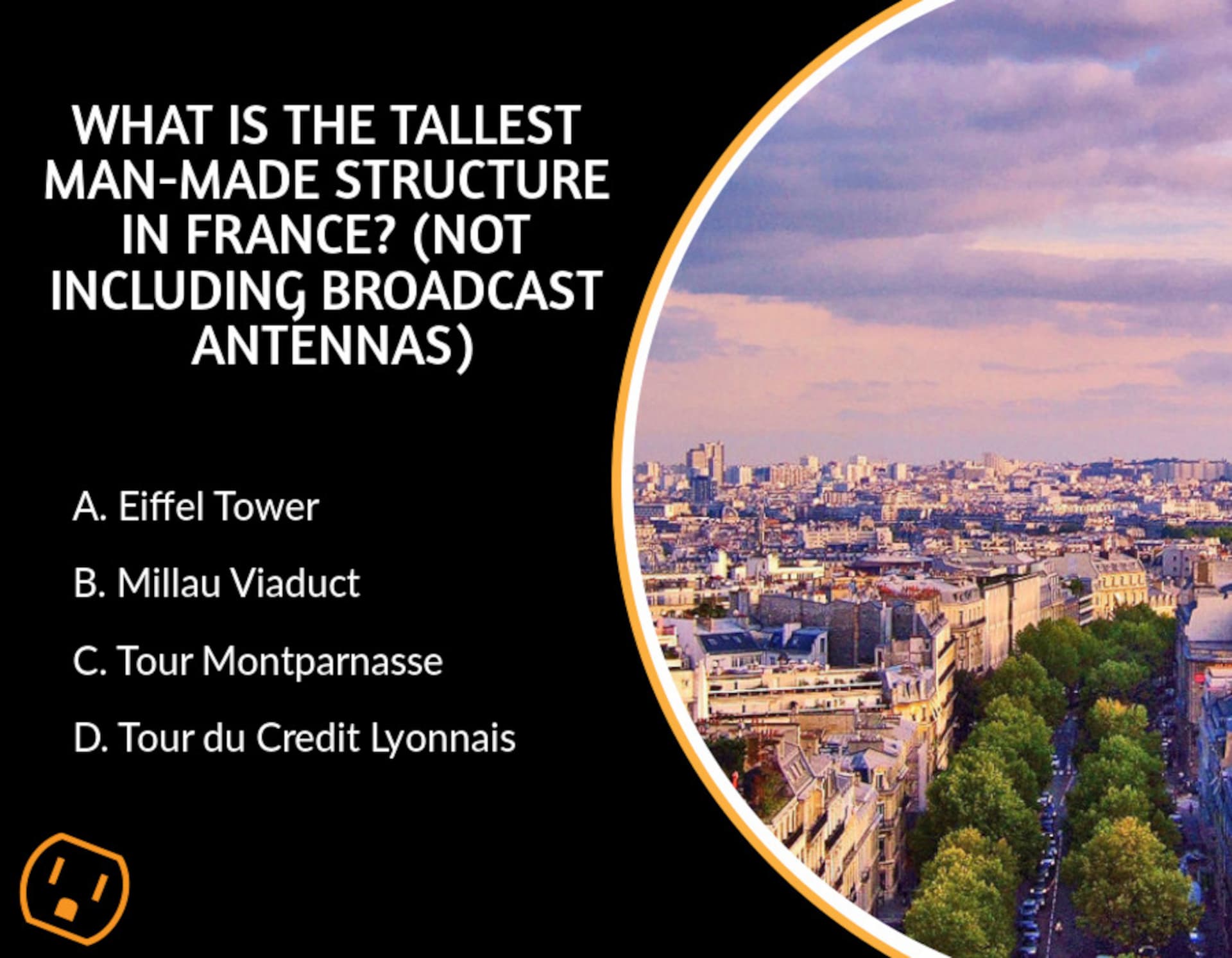 WHAT IS THE TALLEST MAN-MADE STRUCTURE IN FRANCE? (NOT INCLUDING BROADCAST ANTENNAS)

A. Eiffel Tower

B. Millau Viaduct

C. Tour Montparnasse

D. Tour du Credit Lyonnais